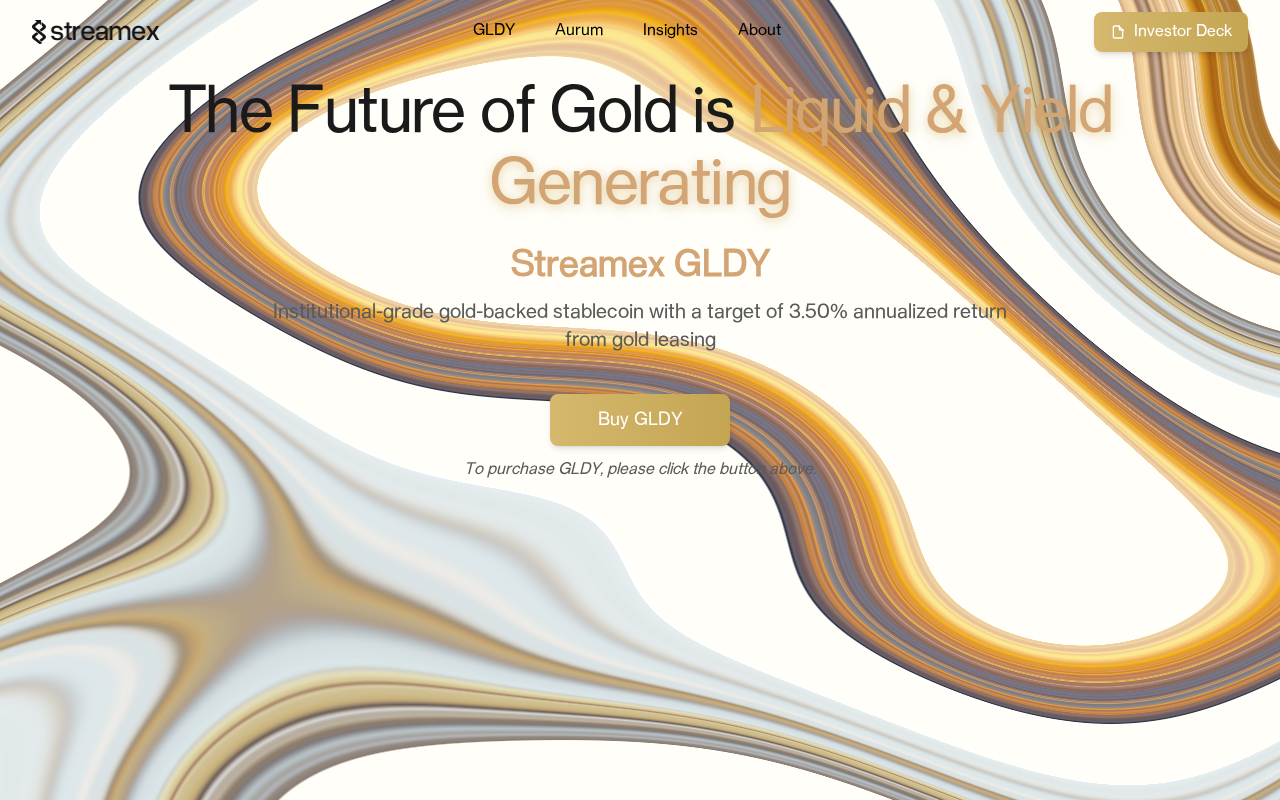 streamex

GLDY Aurum Insights About

Investor Deck

The Future of Gold is Liquid & Yield Generating

Streamex GLDY

Institutional-grade gold-backed stablecoin with a target of 3.50% annualized return from gold leasing

Buy GLDY

To purchase GLDY, please click the button above.